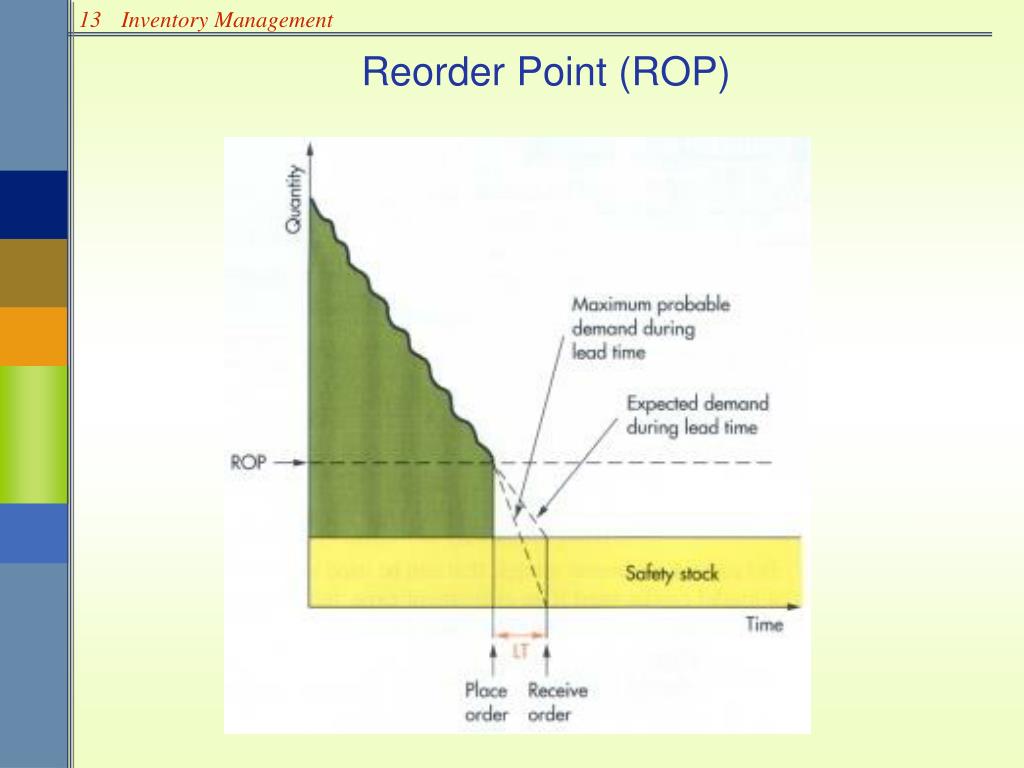 13 Inventory Management

Reorder Point (ROP)

Quantity

Maximum probable demand during lead time

Expected demand during lead time

ROP

Safety stock

Time

LT

Place order

Receive order